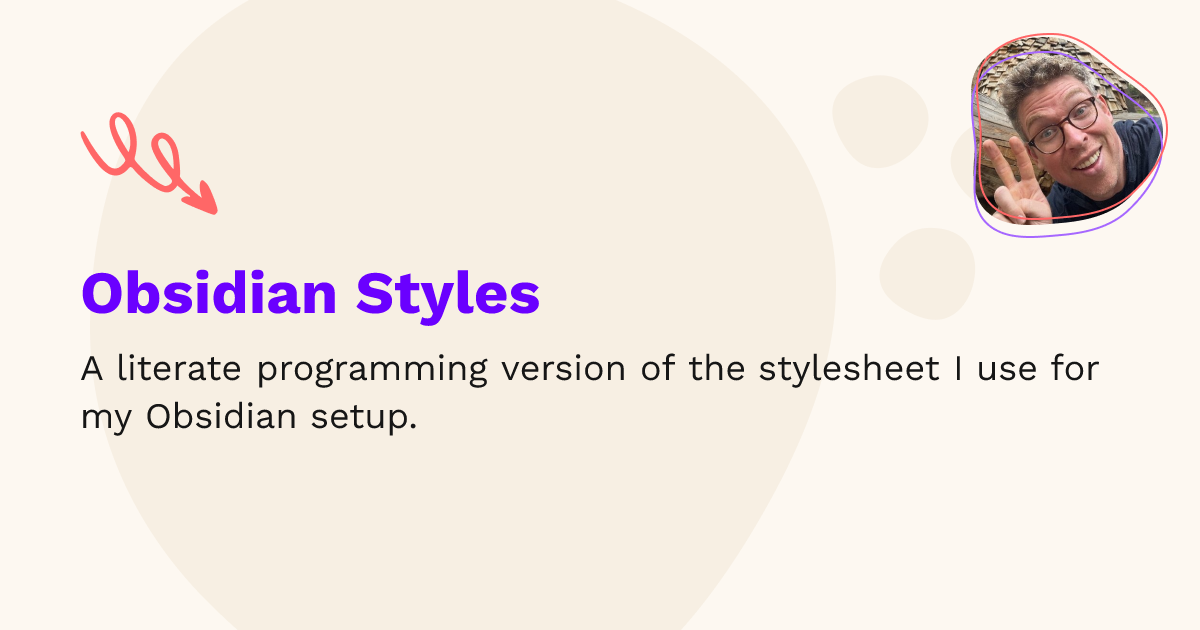 Obsidian Styles

A literate programming version of the stylesheet I use for my Obsidian setup.